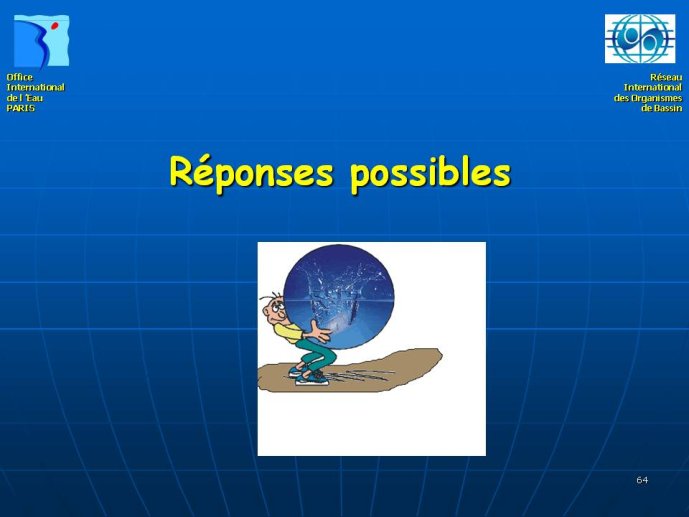 Office
International
de l 'Eau
PARIS

Réseau
International
des Organismes
de Bassin

Réponses possibles

64